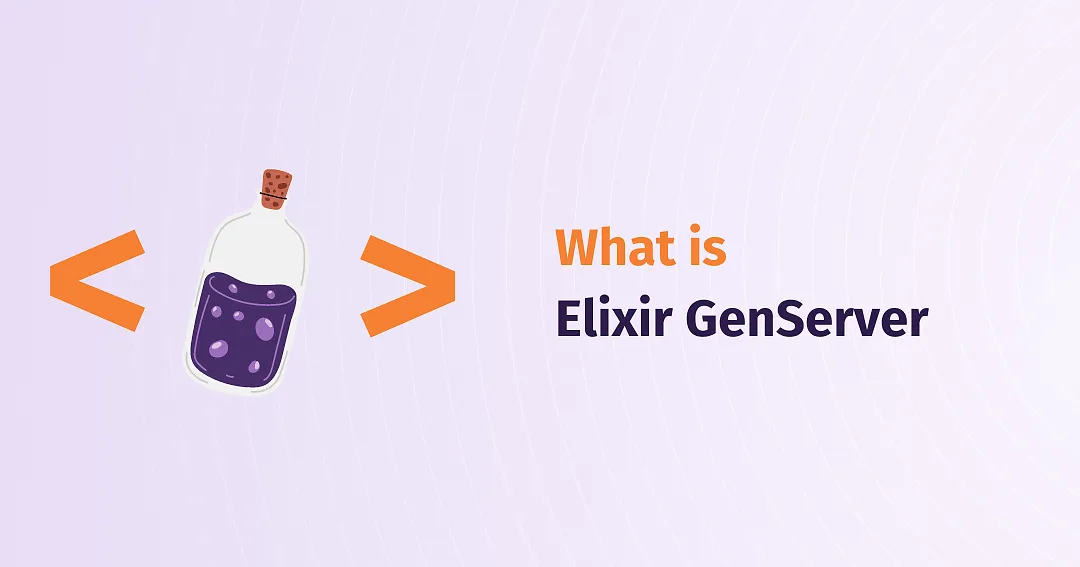 < >

What is
Elixir GenServer